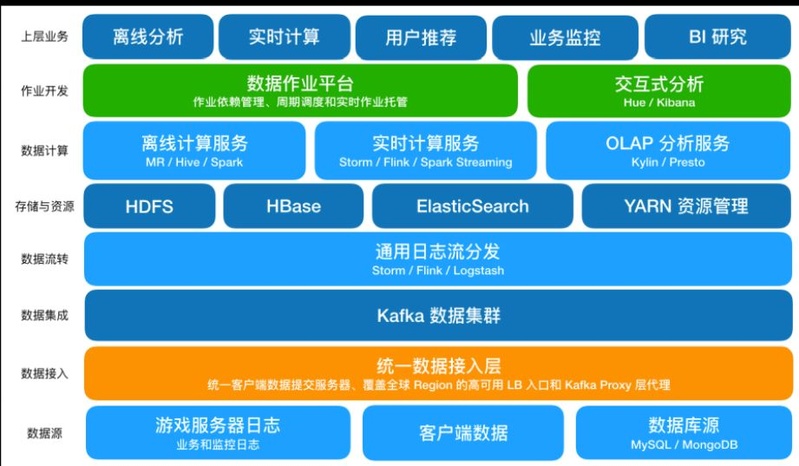 上层业务
离线分析
实时计算
用户推荐
业务监控
BI 研究

作业开发
数据作业平台
作业依赖管理、周期调度和实时作业托管
交互式分析
Hue / Kibana

数据计算
离线计算服务
MR / Hive / Spark
实时计算服务
Storm / Flink / Spark Streaming
OLAP 分析服务
Kylin / Presto

存储与资源
HDFS
HBase
ElasticSearch
YARN 资源管理

数据流转
通用日志流分发
Storm / Flink / Logstash

数据集成
Kafka 数据集群

数据接入
统一数据接入层
统一客户端数据提交服务器、覆盖全球 Region 的高可用 LB 入口和 Kafka Proxy 层代理

数据源
游戏服务器日志
业务和监控日志
客户端数据
数据库源
MySQL / MongoDB